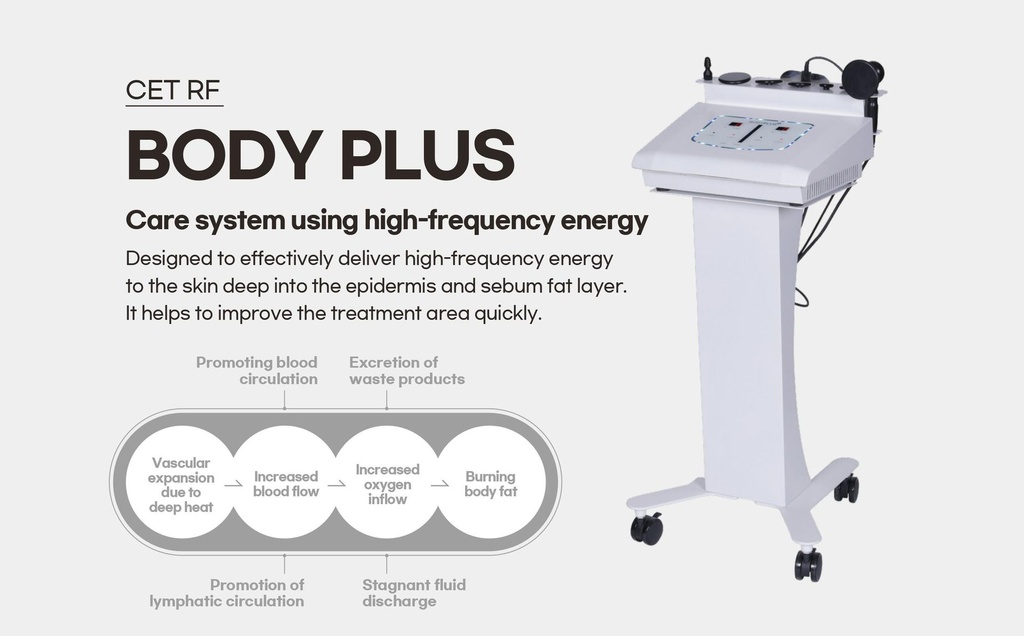 CET RF

BODY PLUS

Care system using high-frequency energy

Designed to effectively deliver high-frequency energy to the skin deep into the epidermis and sebum fat layer. It helps to improve the treatment area quickly.

Promoting blood circulation

Excretion of waste products

Vascular expansion due to deep heat → Increased blood flow → Increased oxygen inflow → Burning body fat

Promotion of lymphatic circulation

Stagnant fluid discharge